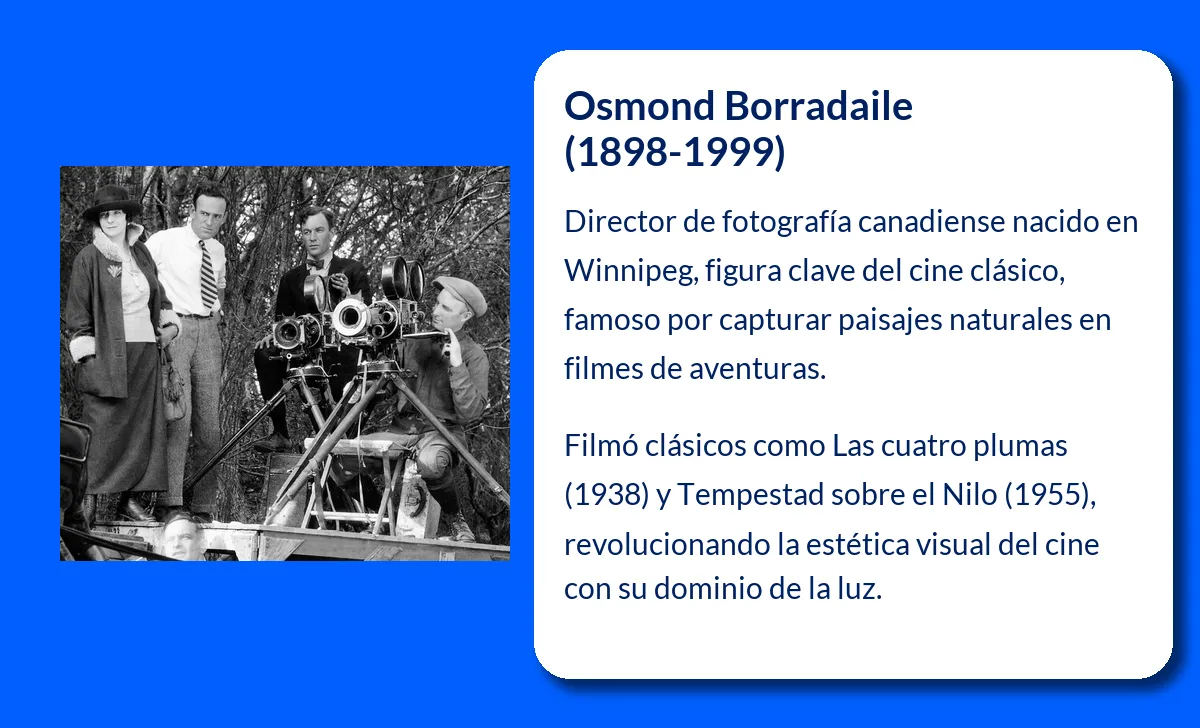 Osmond Borradaile
(1898-1999)

Director de fotografía canadiense nacido en Winnipeg, figura clave del cine clásico, famoso por capturar paisajes naturales en filmes de aventuras.

Filmó clásicos como Las cuatro plumas (1938) y Tempestad sobre el Nilo (1955), revolucionando la estética visual del cine con su dominio de la luz.